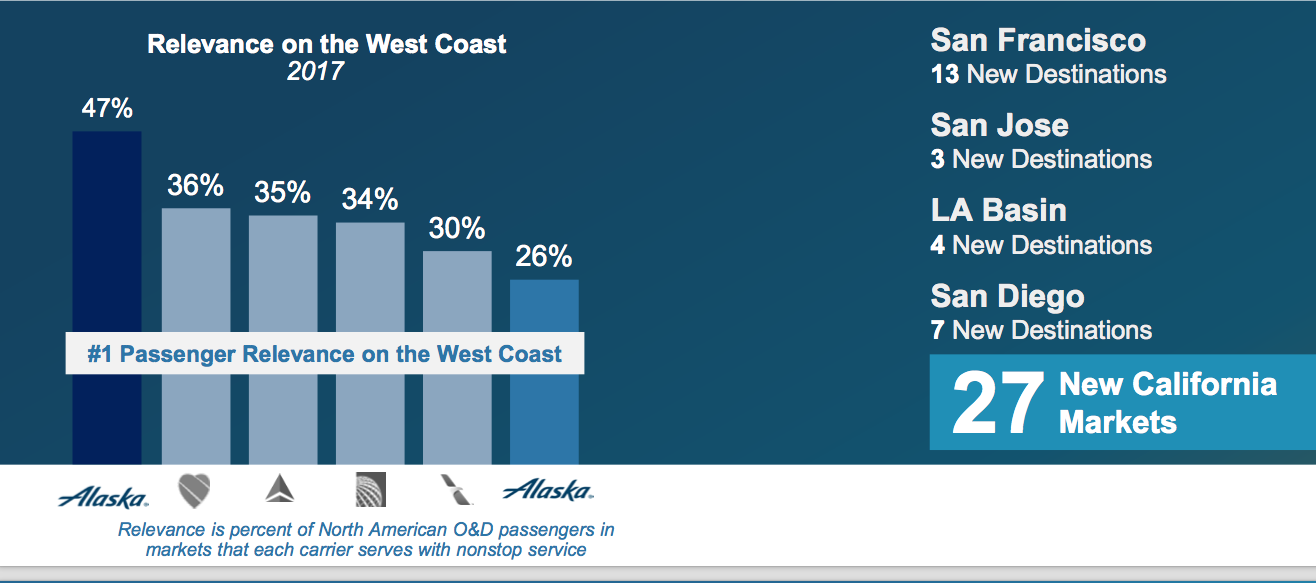 Relevance on the West Coast
2017

47%
36%
35%
34%
30%
26%

#1 Passenger Relevance on the West Coast

Alaska
Alaska

Relevance is percent of North American O&D passengers in markets that each carrier serves with nonstop service

San Francisco
13 New Destinations

San Jose
3 New Destinations

LA Basin
4 New Destinations

San Diego
7 New Destinations

27 New California Markets